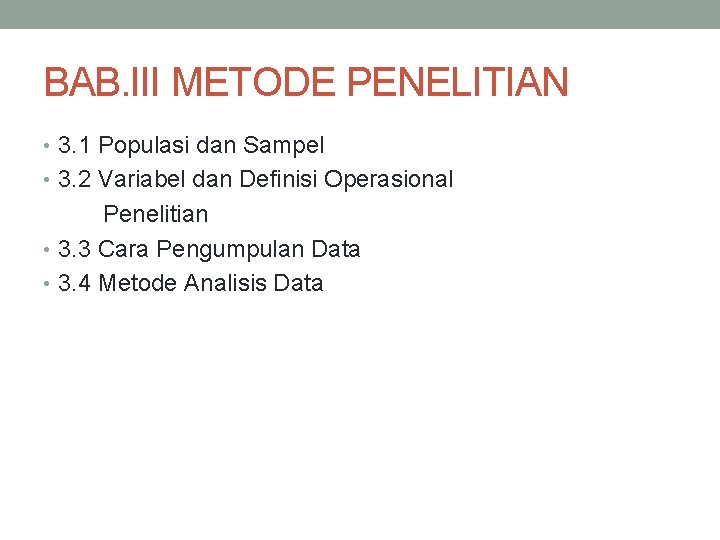 BAB.III METODE PENELITIAN

• 3.1 Populasi dan Sampel
• 3.2 Variabel dan Definisi Operasional Penelitian
• 3.3 Cara Pengumpulan Data
• 3.4 Metode Analisis Data